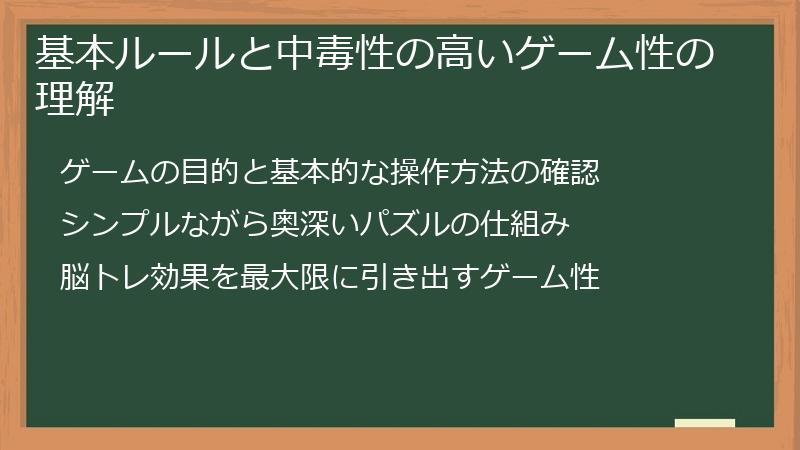 基本ルールと中毒性の高いゲーム性の理解

ゲームの目的と基本的な操作方法の確認

シンプルながら奥深いパズルの仕組み

脳トレ効果を最大限に引き出すゲーム性